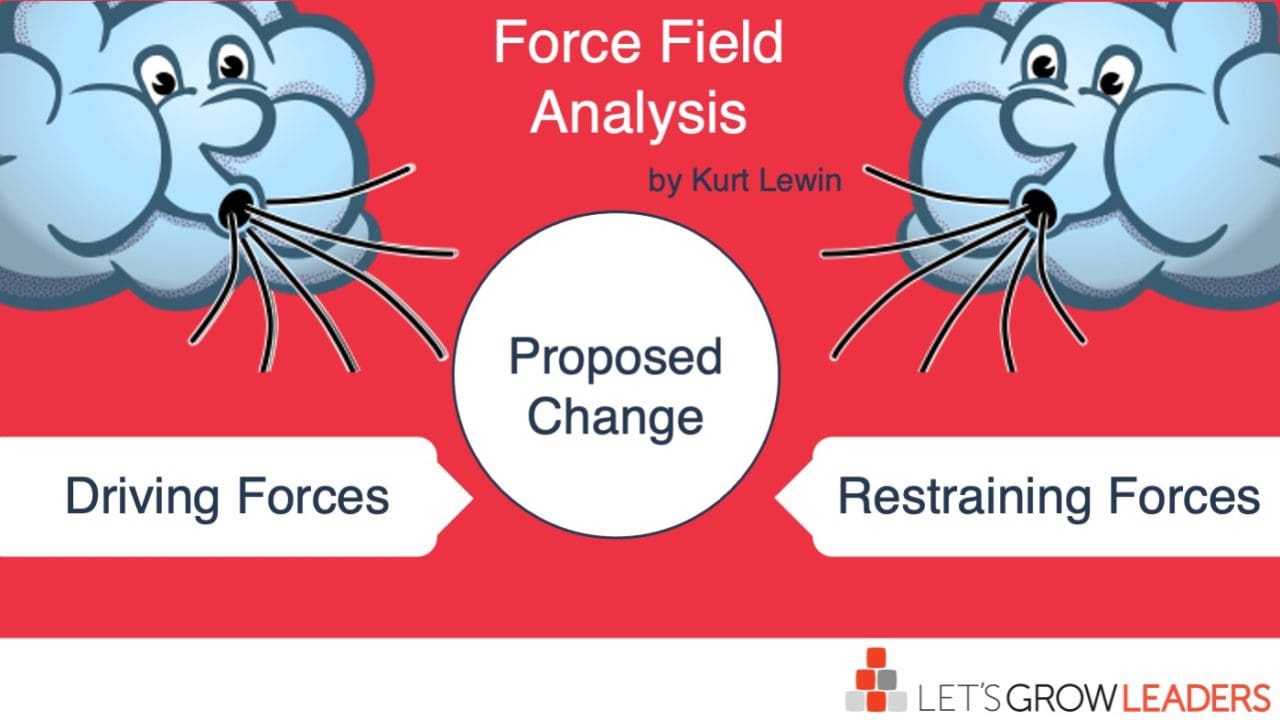 Force Field Analysis

by Kurt Lewin

Proposed Change

Driving Forces

Restraining Forces

LET'S GROW LEADERS